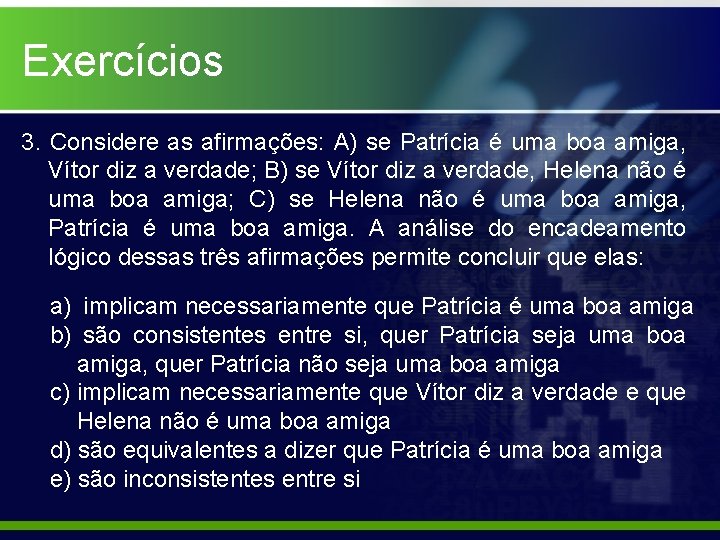 Exercícios

3. Considere as afirmações: A) se Patrícia é uma boa amiga, Vítor diz a verdade; B) se Vítor diz a verdade, Helena não é uma boa amiga; C) se Helena não é uma boa amiga, Patrícia é uma boa amiga. A análise do encadeamento lógico dessas três afirmações permite concluir que elas:

a) implicam necessariamente que Patrícia é uma boa amiga
b) são consistentes entre si, quer Patrícia seja uma boa amiga, quer Patrícia não seja uma boa amiga
c) implicam necessariamente que Vítor diz a verdade e que Helena não é uma boa amiga
d) são equivalentes a dizer que Patrícia é uma boa amiga
e) são inconsistentes entre si